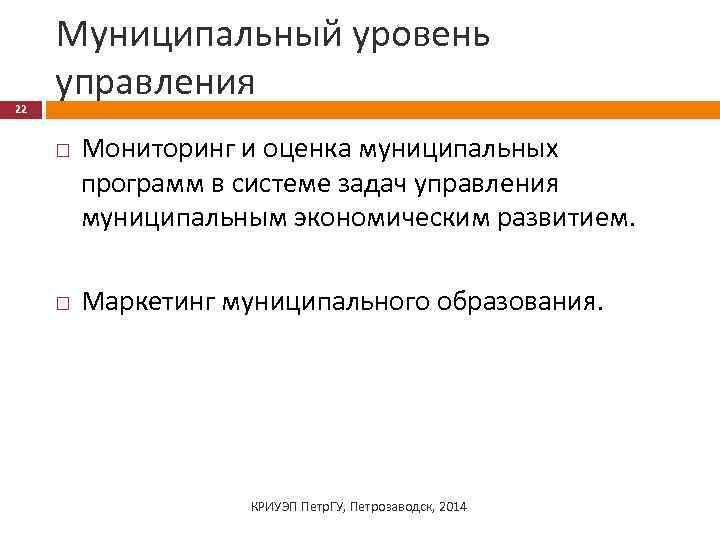 Муниципальный уровень управления

22

□ Мониторинг и оценка муниципальных программ в системе задач управления муниципальным экономическим развитием.

□ Маркетинг муниципального образования.

КРИУЭП ПетрГУ, Петрозаводск, 2014